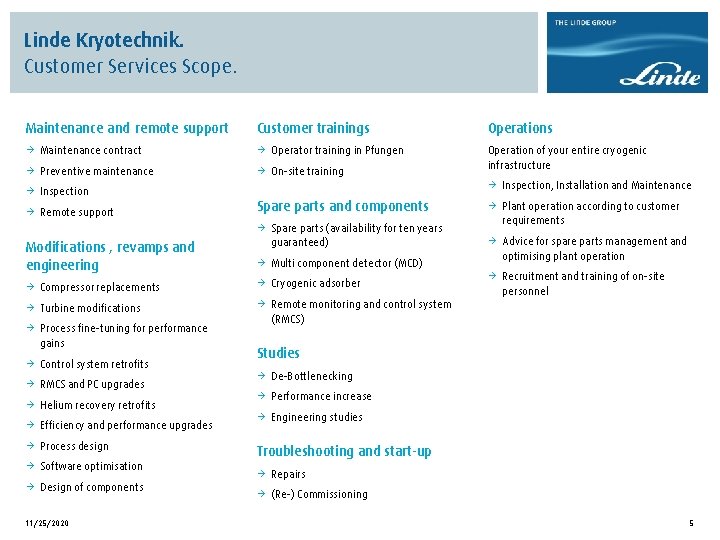 Linde Kryotechnik.
Customer Services Scope.

THE LINDE GROUP

Linde

Maintenance and remote support

→ Maintenance contract
→ Preventive maintenance
→ Inspection
→ Remote support

Modifications , revamps and engineering

→ Compressor replacements
→ Turbine modifications
→ Process fine-tuning for performance gains
→ Control system retrofits
→ RMCS and PC upgrades
→ Helium recovery retrofits
→ Efficiency and performance upgrades
→ Process design
→ Software optimisation
→ Design of components

Customer trainings

→ Operator training in Pfungen
→ On-site training

Spare parts and components

→ Spare parts (availability for ten years guaranteed)
→ Multi component detector (MCD)
→ Cryogenic adsorber
→ Remote monitoring and control system (RMCS)

Studies

→ De-Bottlenecking
→ Performance increase
→ Engineering studies

Troubleshooting and start-up

→ Repairs
→ (Re-) Commissioning

Operations

Operation of your entire cryogenic infrastructure

→ Inspection, Installation and Maintenance
→ Plant operation according to customer requirements
→ Advice for spare parts management and optimising plant operation
→ Recruitment and training of on-site personnel

11/25/2020

5